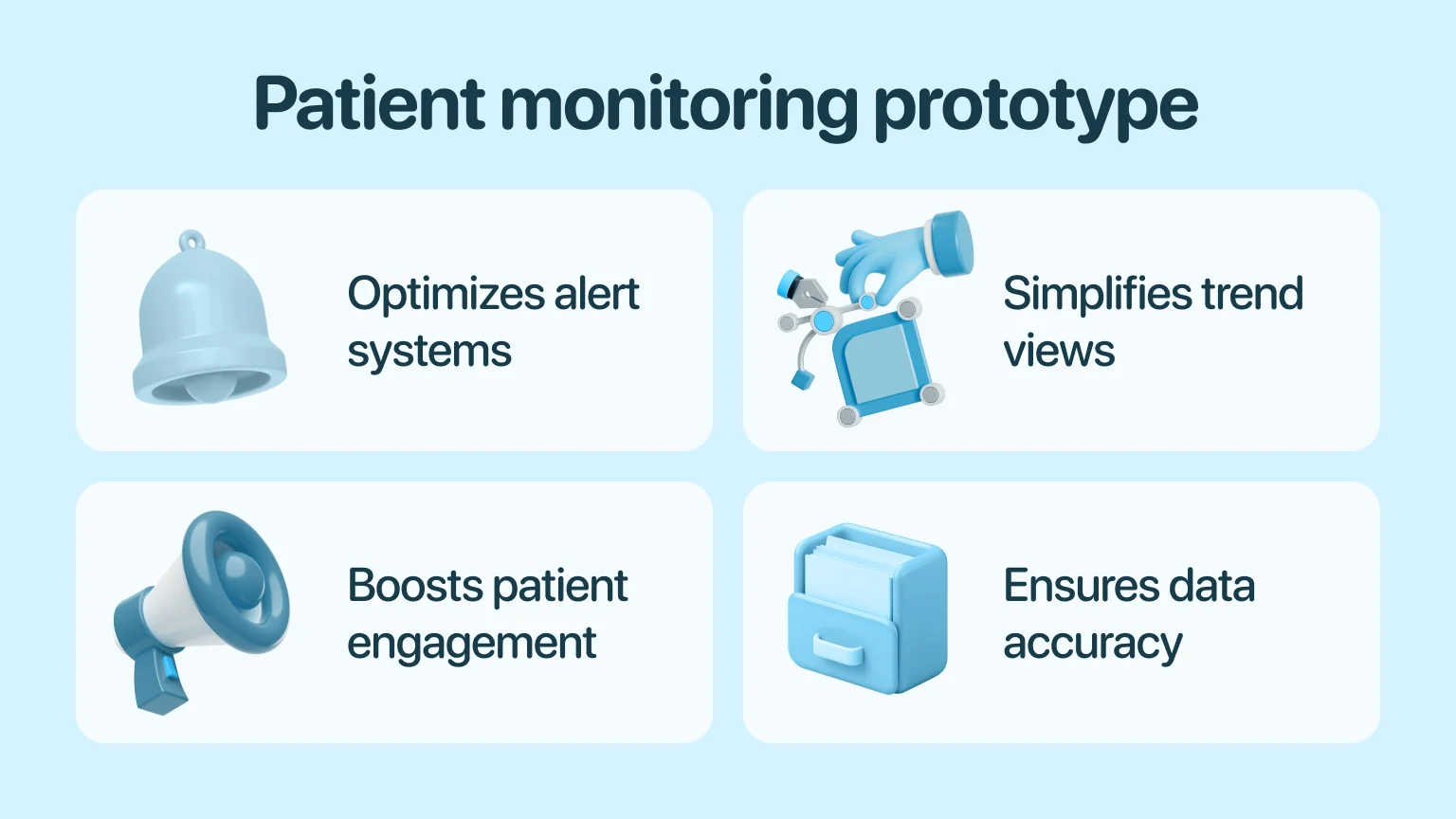 Patient monitoring prototype

Optimizes alert systems

Simplifies trend views

Boosts patient engagement

Ensures data accuracy